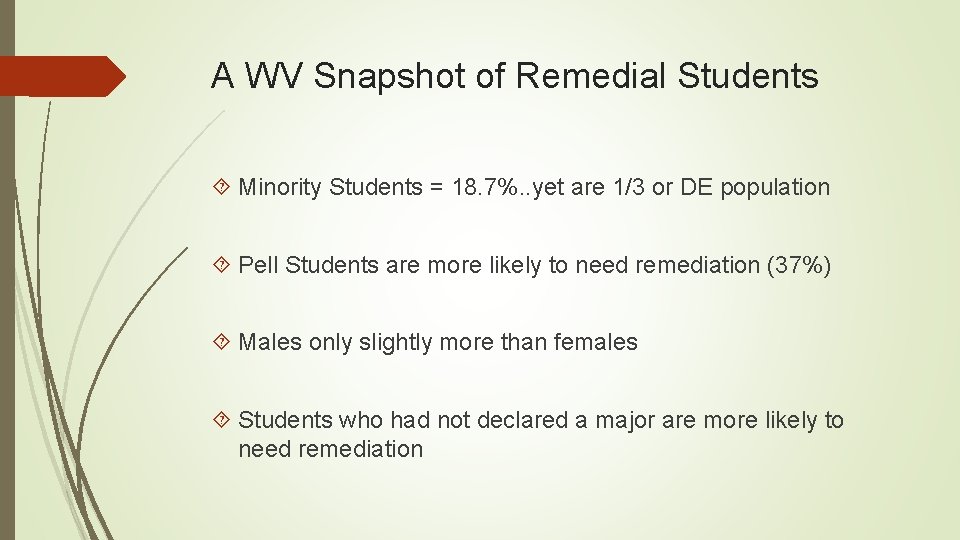 A WV Snapshot of Remedial Students

Minority Students = 18.7%..yet are 1/3 or DE population

Pell Students are more likely to need remediation (37%)

Males only slightly more than females

Students who had not declared a major are more likely to need remediation